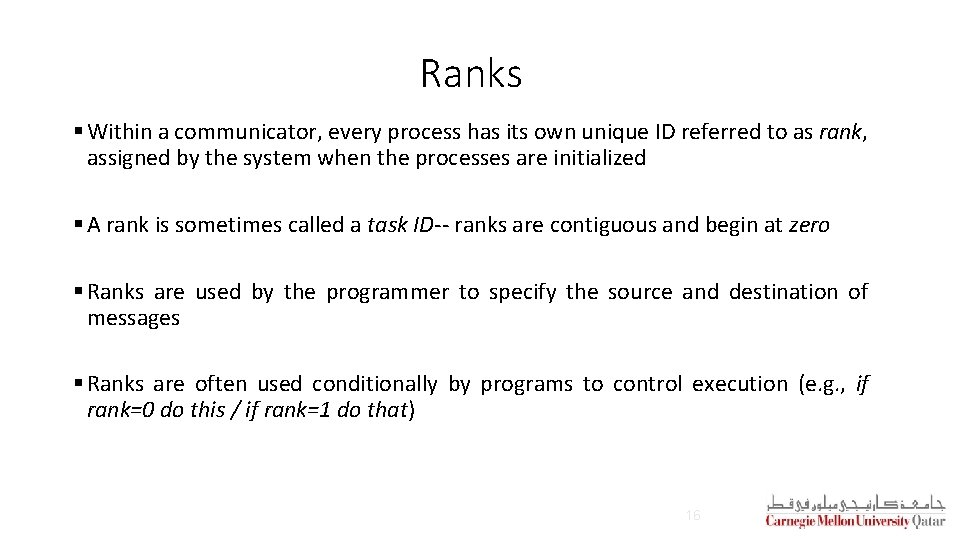 Ranks

▪ Within a communicator, every process has its own unique ID referred to as rank, assigned by the system when the processes are initialized

▪ A rank is sometimes called a task ID-- ranks are contiguous and begin at zero

▪ Ranks are used by the programmer to specify the source and destination of messages

▪ Ranks are often used conditionally by programs to control execution (e.g., if rank=0 do this / if rank=1 do that)

16

جامعة كارنيجي ميلون في قطر
Carnegie Mellon University Qatar